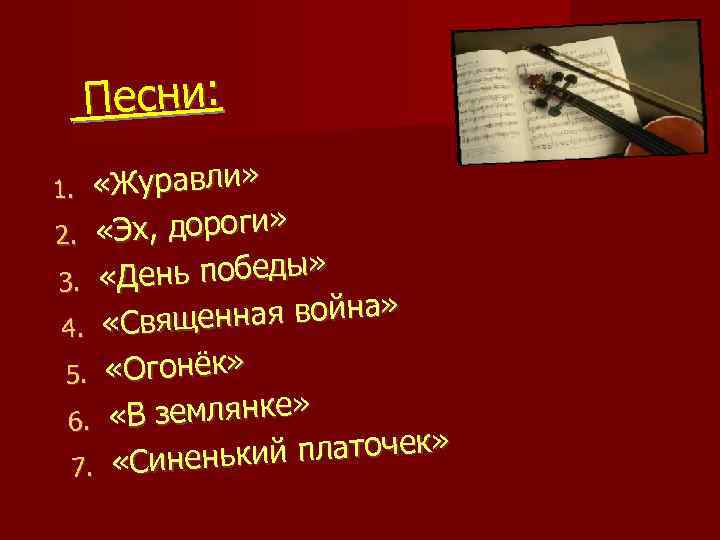 Песни:

1. «Журавли»
2. «Эх, дороги»
3. «День победы»
4. «Священная война»
5. «Огонёк»
6. «В землянке»
7. «Синенький платочек»